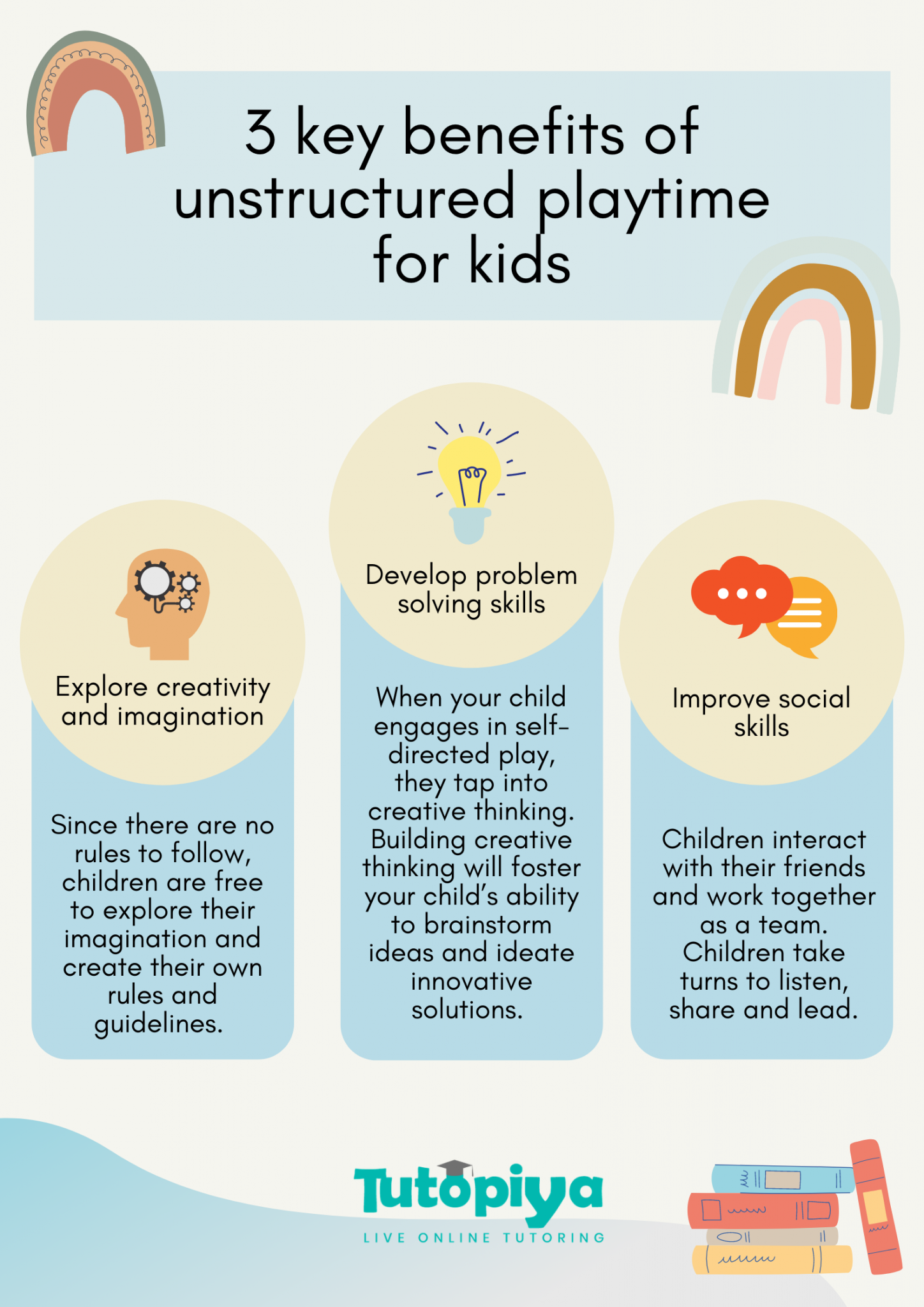 3 key benefits of unstructured playtime for kids

Explore creativity and imagination

Since there are no rules to follow, children are free to explore their imagination and create their own rules and guidelines.

Develop problem solving skills

When your child engages in self-directed play, they tap into creative thinking. Building creative thinking will foster your child's ability to brainstorm ideas and ideate innovative solutions.

Improve social skills

Children interact with their friends and work together as a team. Children take turns to listen, share and lead.

Tutopiya

LIVE ONLINE TUTORING